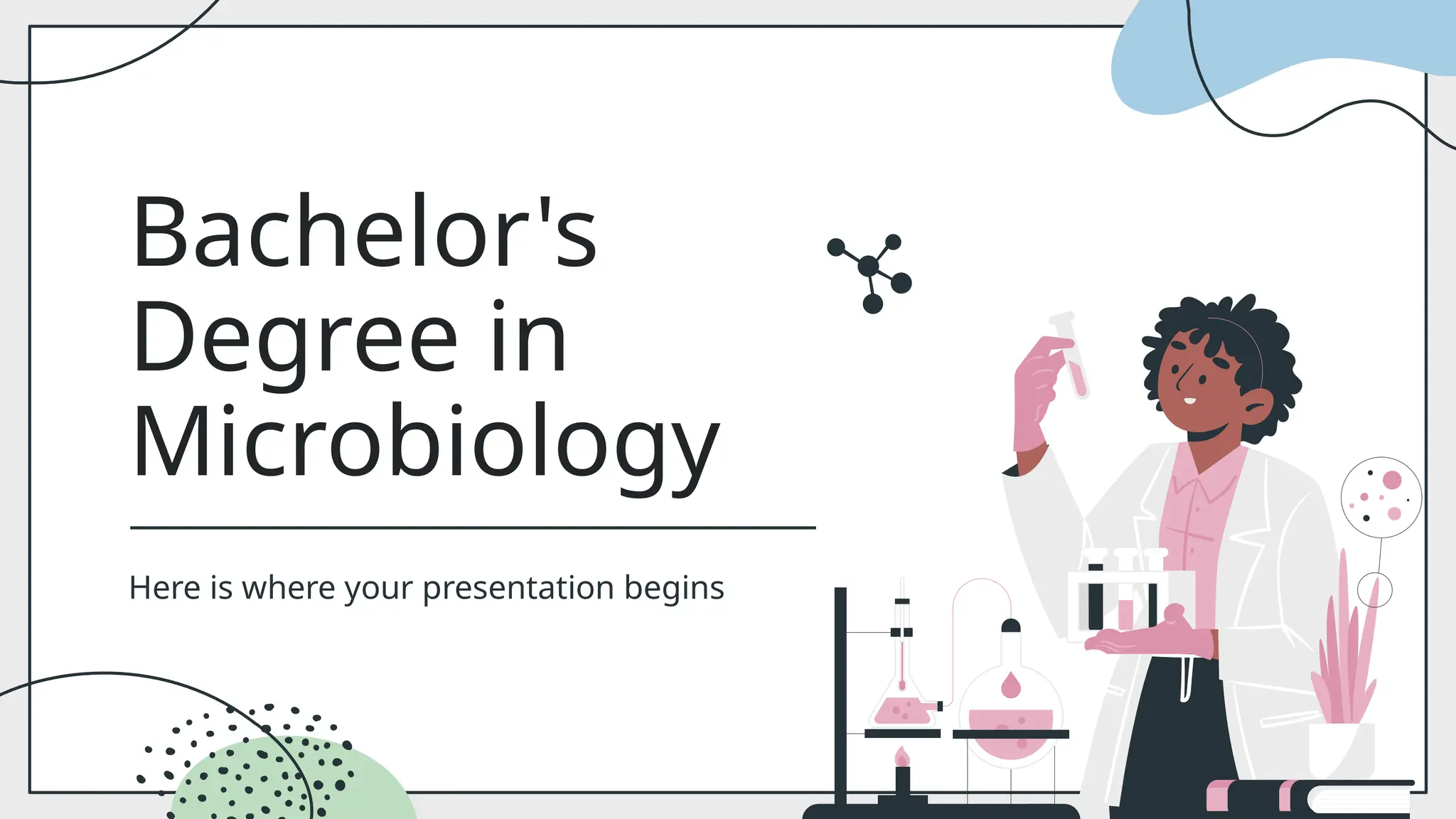 Bachelor's Degree in Microbiology

Here is where your presentation begins